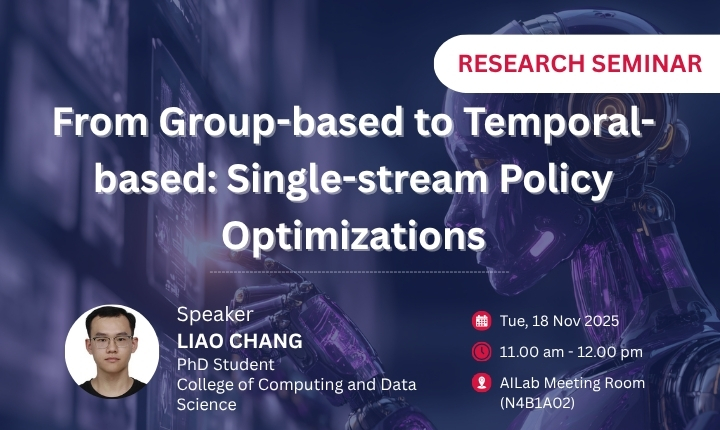 RESEARCH SEMINAR

From Group-based to Temporal-based: Single-stream Policy Optimizations

Speaker
LIAO CHANG
PhD Student
College of Computing and Data Science

Tue, 18 Nov 2025
11.00 am - 12.00 pm
AILab Meeting Room (N4B1A02)